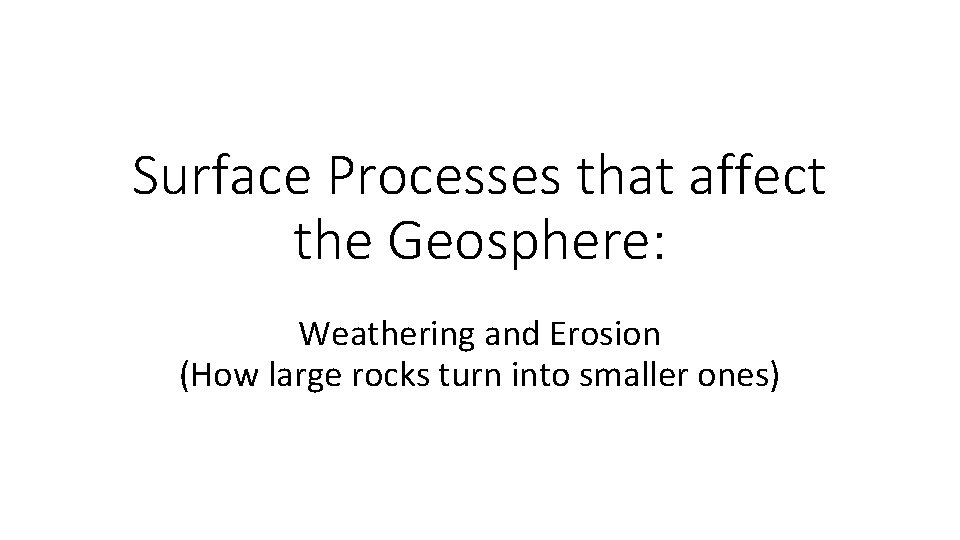 Surface Processes that affect the Geosphere:

Weathering and Erosion
(How large rocks turn into smaller ones)